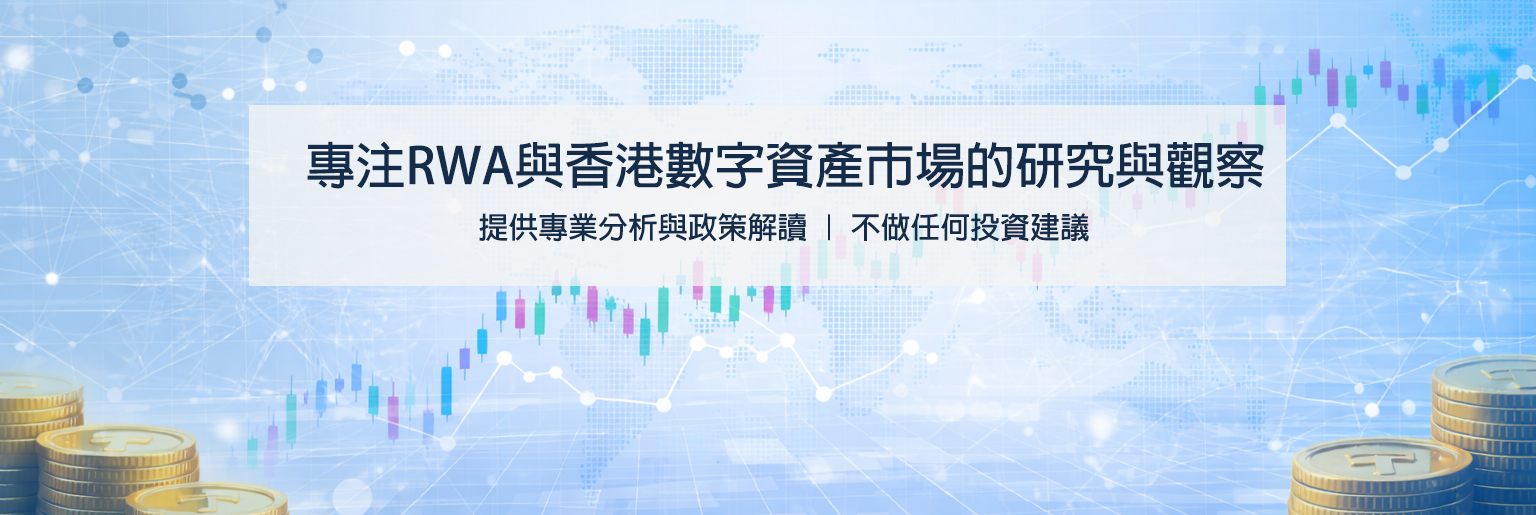 專注RWA與香港數字資產市場的研究與觀察

提供專業分析與政策解讀 | 不做任何投資建議